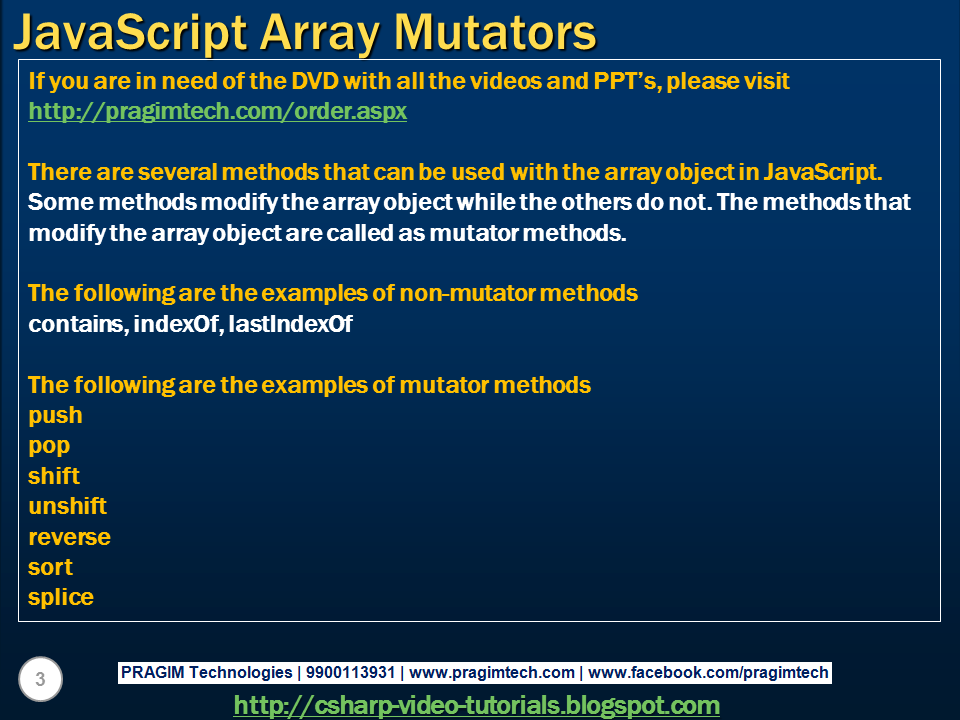 JavaScript Array Mutators

If you are in need of the DVD with all the videos and PPT's, please visit http://pragimtech.com/order.aspx

There are several methods that can be used with the array object in JavaScript. Some methods modify the array object while the others do not. The methods that modify the array object are called as mutator methods.

The following are the examples of non-mutator methods
contains, indexOf, lastIndexOf

The following are the examples of mutator methods
push
pop
shift
unshift
reverse
sort
splice

3

PRAGIM Technologies | 9900113931 | www.pragimtech.com | www.facebook.com/pragimtech

http://csharp-video-tutorials.blogspot.com